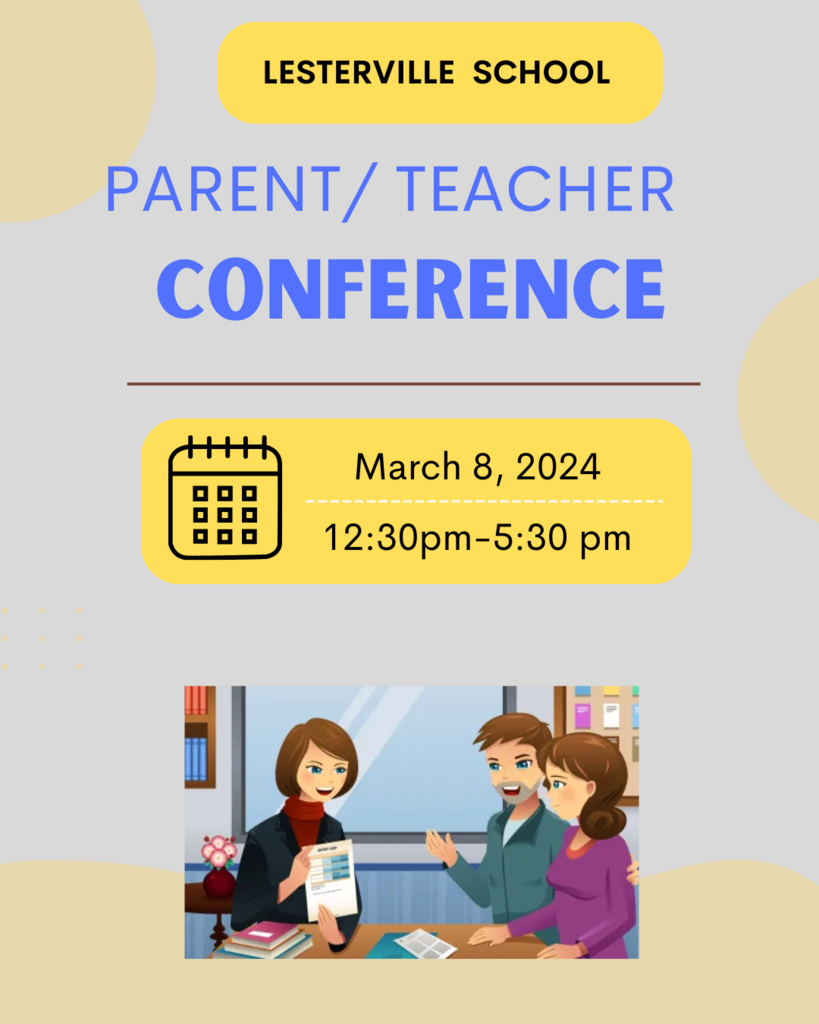 LESTERVILLE SCHOOL

PARENT/ TEACHER
CONFERENCE

March 8, 2024

12:30pm-5:30 pm